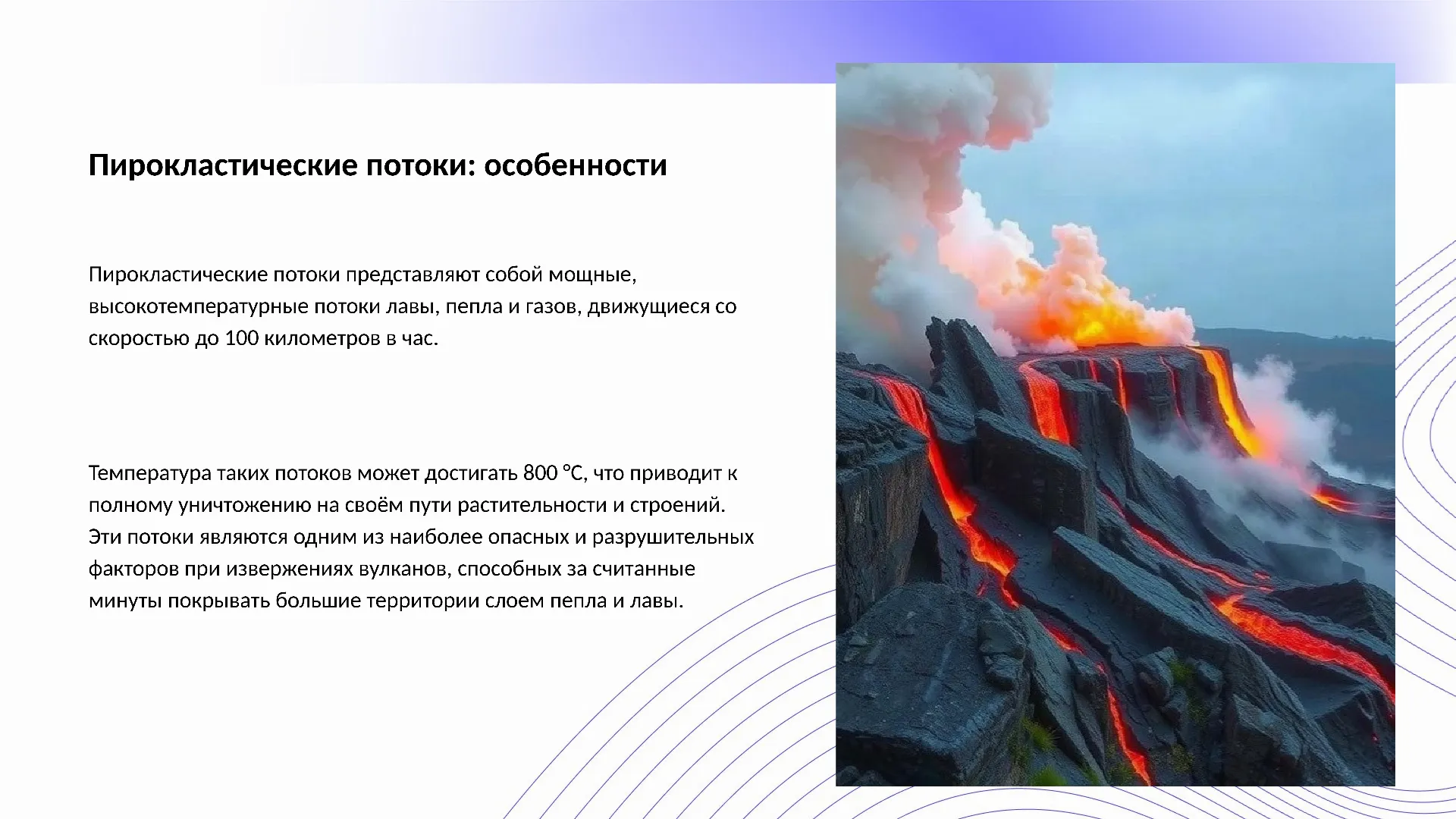 Пирокластические потоки: особенности

Пирокластические потоки представляют собой мощные, высокотемпературные потоки лавы, пепла и газов, движущиеся со скоростью до 100 километров в час.

Температура таких потоков может достигать 800 °C, что приводит к полному уничтожению на своём пути растительности и строений. Эти потоки являются одним из наиболее опасных и разрушительных факторов при извержениях вулканов, способных за считанные минуты покрывать большие территории слоем пепла и лавы.